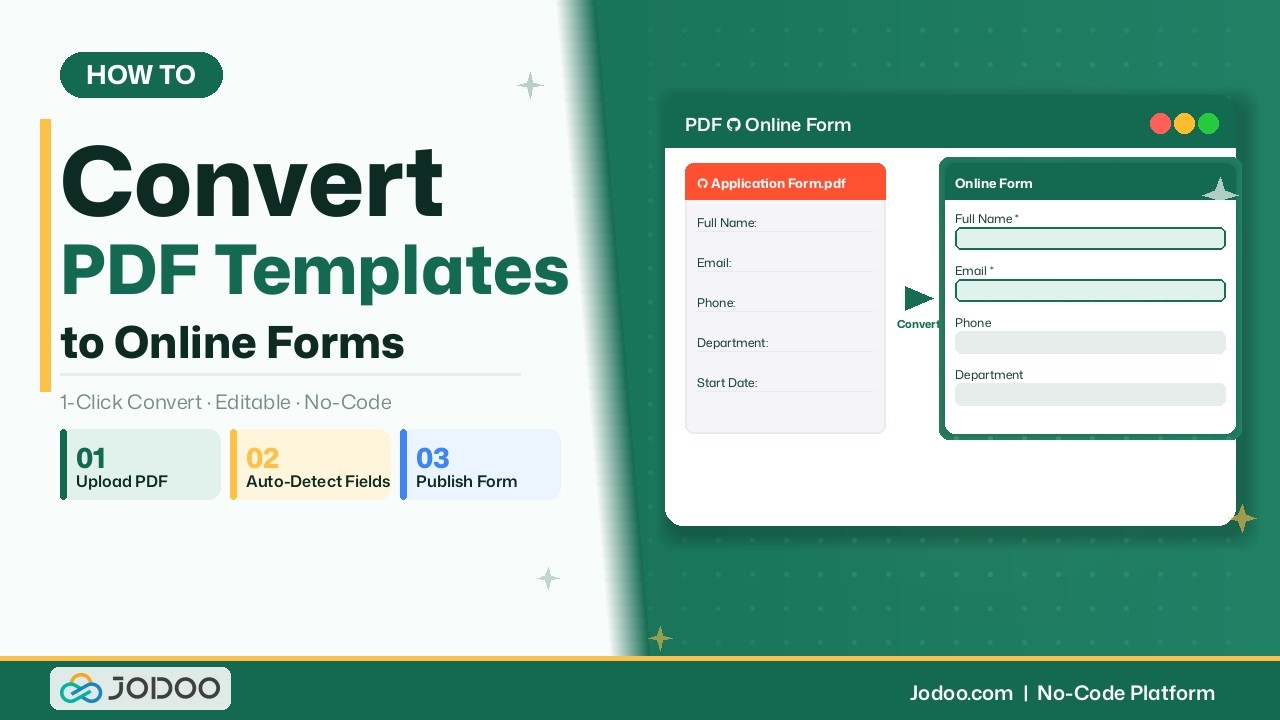 HOW TO

Convert
PDF Templates
to Online Forms

1-Click Convert · Editable · No-Code

01
Upload PDF

02
Auto-Detect Fields

03
Publish Form

PDF Online Form

Application Form.pdf

Full Name:

Email:

Phone:

Department:

Start Date:

Convert

Online Form

Full Name *

Email *

Phone

Department

JODOO

Jodoo.com | No-Code Platform